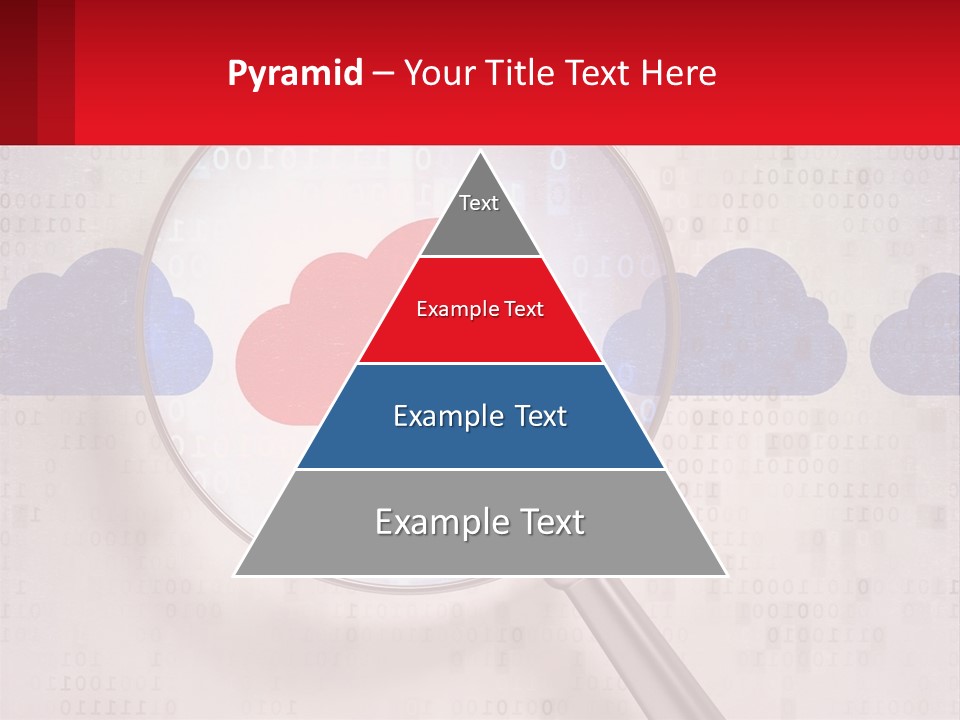 Pyramid – Your Title Text Here

Text

Example Text

Example Text

Example Text